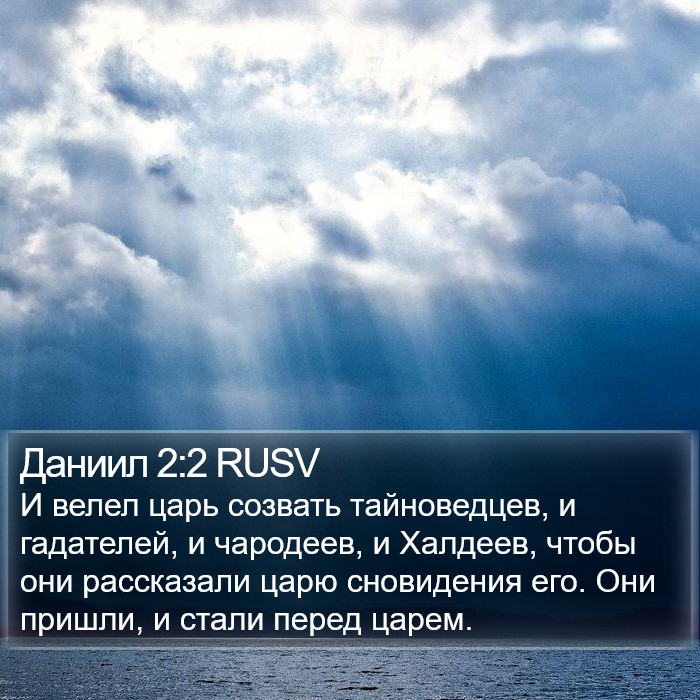 Даниил 2:2 RUSV
И велел царь созвать тайноведцев, и гадателей, и чародеев, и Халдеев, чтобы они рассказали царю сновидения его. Они пришли, и стали перед царем.